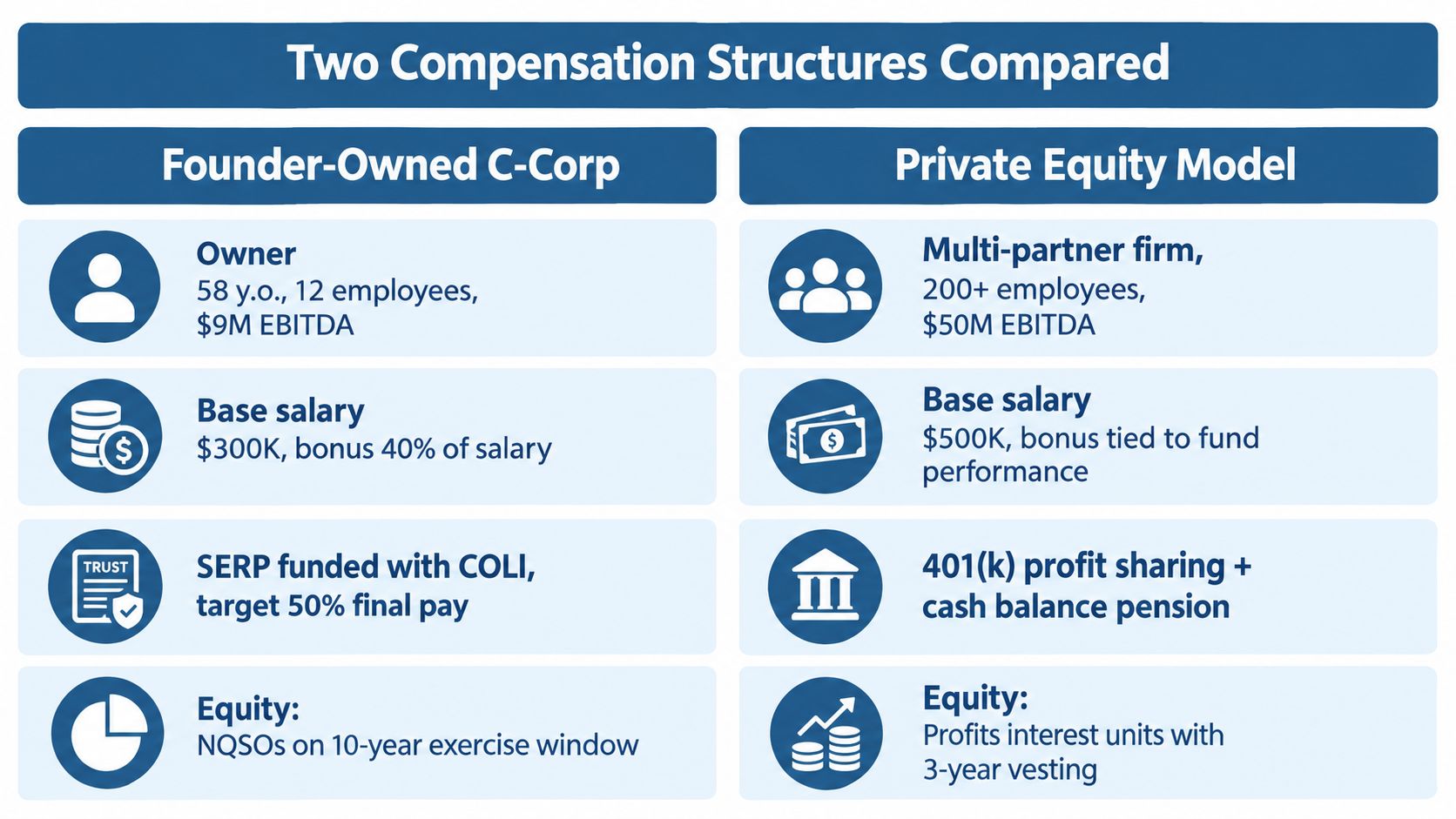 Two Compensation Structures Compared

Founder-Owned C-Corp

Owner
58 y.o., 12 employees, \$9M EBITDA

Base salary
\$300K, bonus 40% of salary

TRUST

SERP funded with COLI, target 50% final pay

Equity:
NQSOs on 10-year exercise window

Private Equity Model

Multi-partner firm,
200+ employees, \$50M EBITDA

Base salary
\$500K, bonus tied to fund performance

401(k) profit sharing + cash balance pension

Equity:
Profits interest units with 3-year vesting